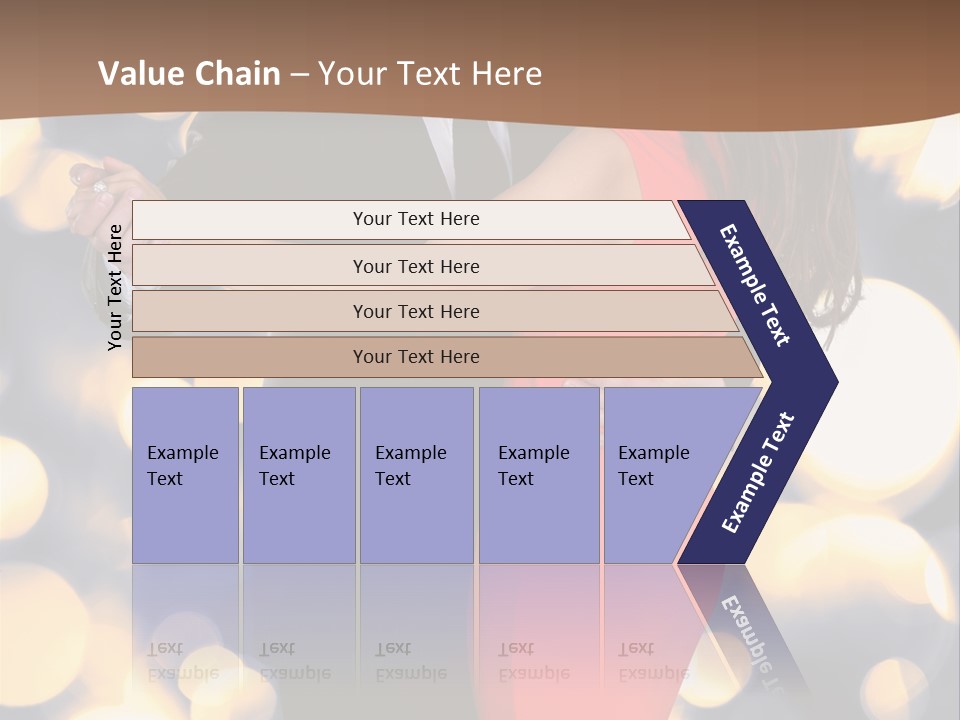 Value Chain – Your Text Here

Your Text Here

Your Text Here

Your Text Here

Your Text Here

Your Text Here

Example Text

Example Text

Example Text

Example Text

Example Text

Example Text

Example Text